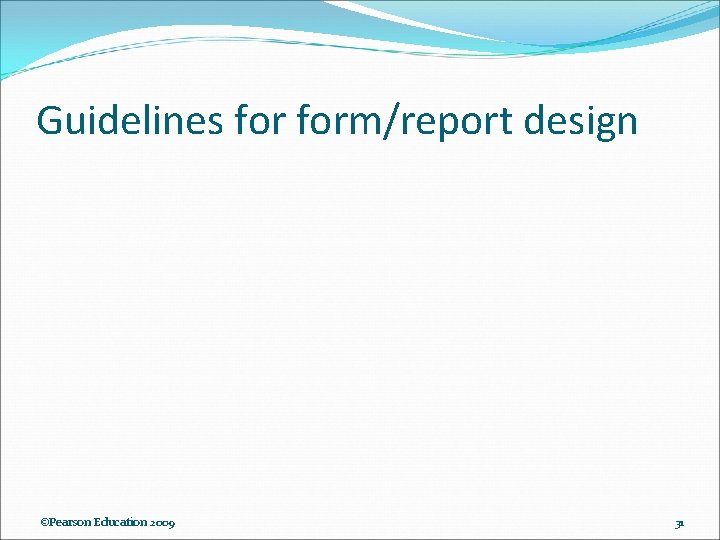 Guidelines for form/report design

©Pearson Education 2009

31